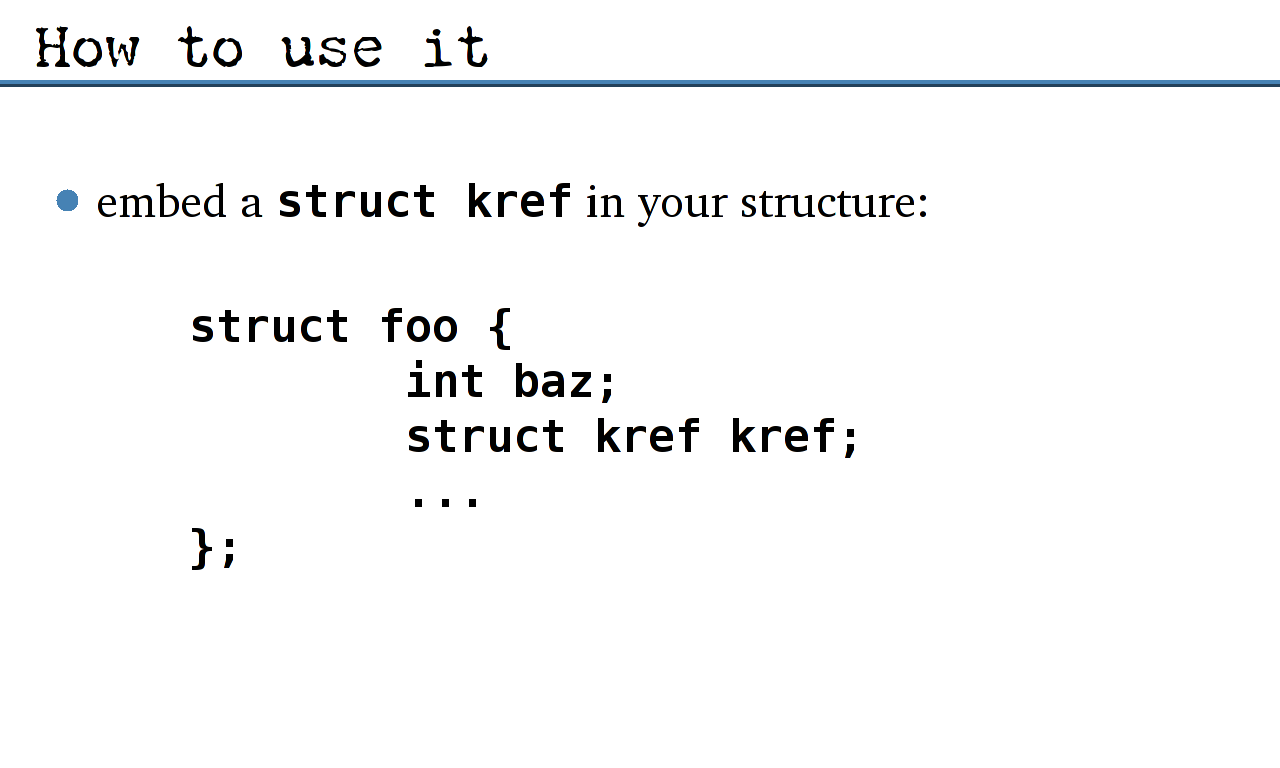 How to use it

embed a struct kref in your structure:

struct foo {
        int baz;
        struct kref kref;
        ...
};